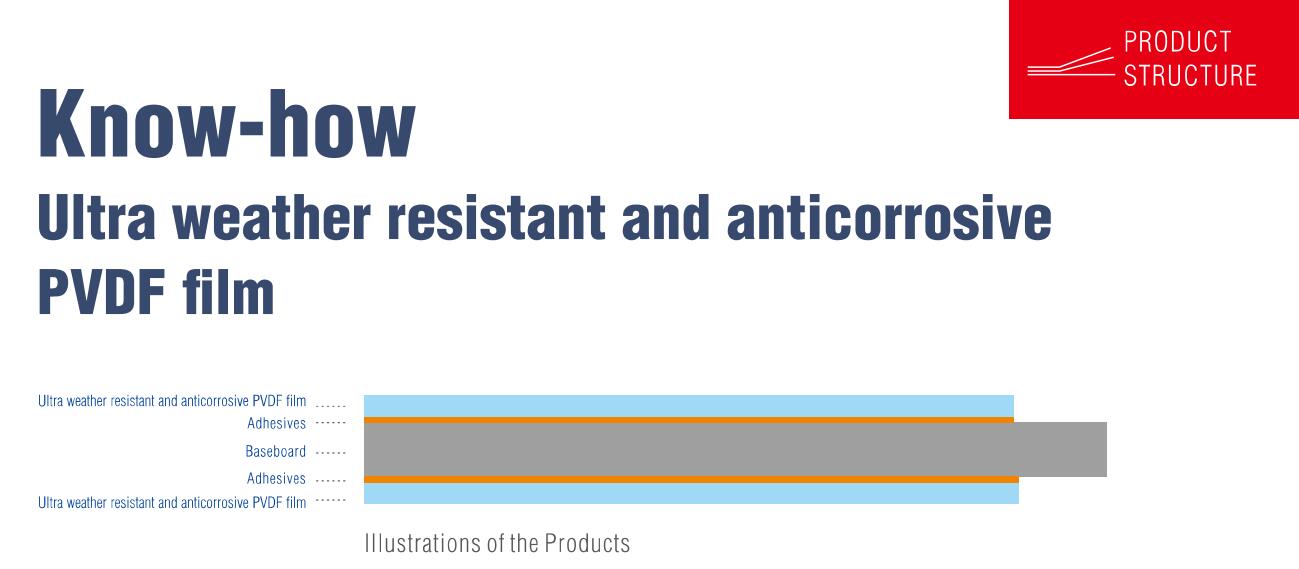 PRODUCT STRUCTURE

Know-how

Ultra weather resistant and anticorrosive PVDF film

Ultra weather resistant and anticorrosive PVDF film
Adhesives
Baseboard
Adhesives
Ultra weather resistant and anticorrosive PVDF film

Illustrations of the Products